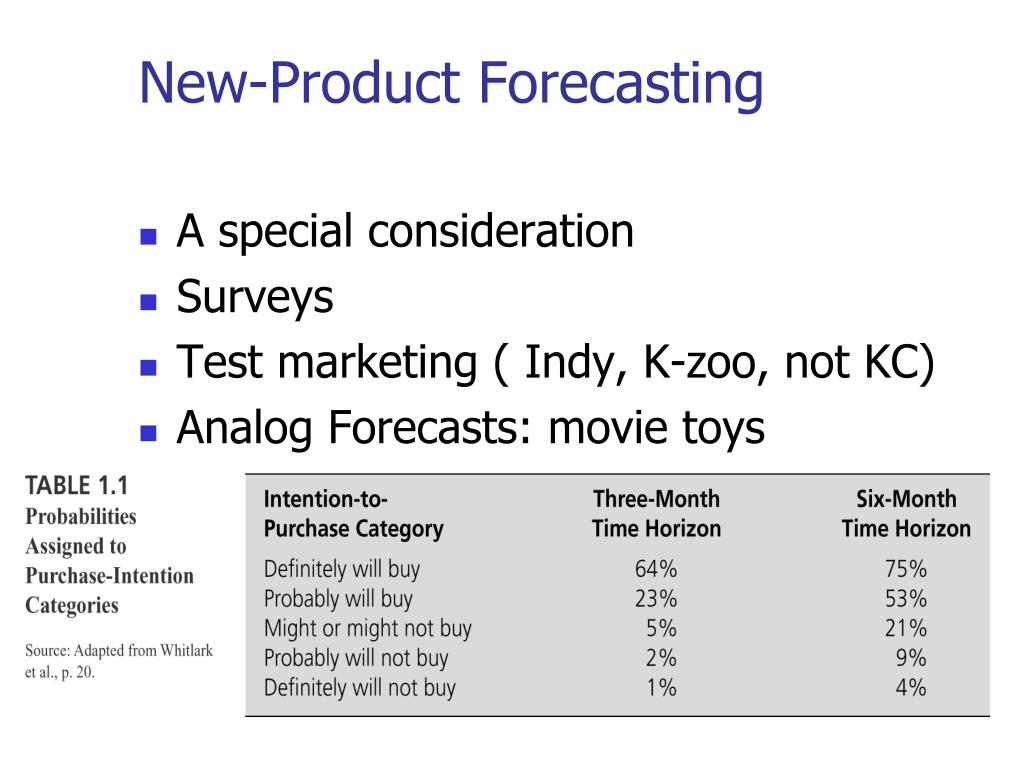 New-Product Forecasting

- A special consideration
- Surveys
- Test marketing ( Indy, K-zoo, not KC)
- Analog Forecasts: movie toys

TABLE 1.1
Probabilities Assigned to Purchase-Intention Categories

Source: Adapted from Whitlark et al., p. 20.

| Intention-to-Purchase Category | Three-Month Time Horizon | Six-Month Time Horizon |
|---|---|---|
| Definitely will buy | 64% | 75% |
| Probably will buy | 23% | 53% |
| Might or might not buy | 5% | 21% |
| Probably will not buy | 2% | 9% |
| Definitely will not buy | 1% | 4% |